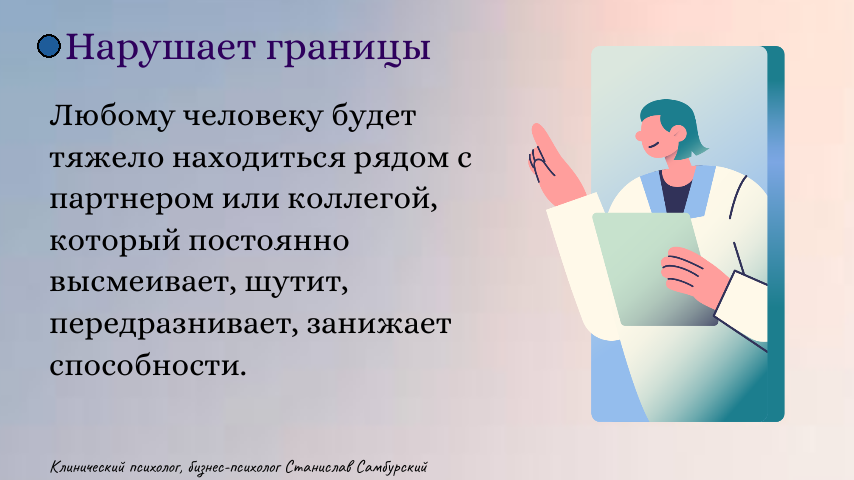 Нарушает границы

Любому человеку будет тяжело находиться рядом с партнером или коллегой, который постоянно высмеивает, шутит, передразнивает, занижает способности.

Клинический психолог, бизнес-психолог Станислав Самбурский